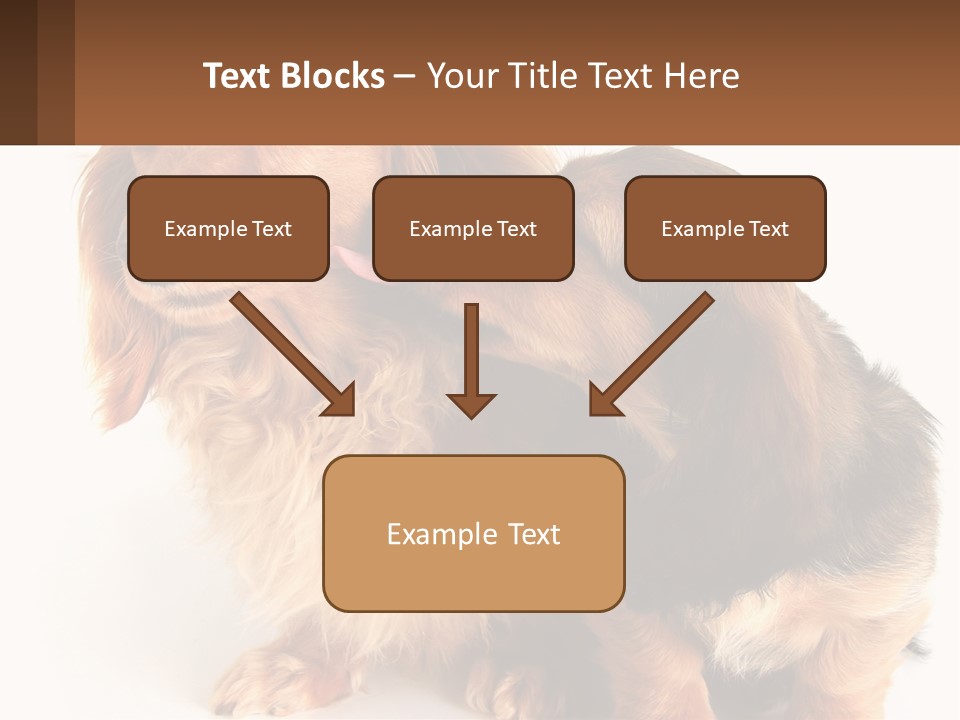 Text Blocks – Your Title Text Here

Example Text

Example Text

Example Text

Example Text